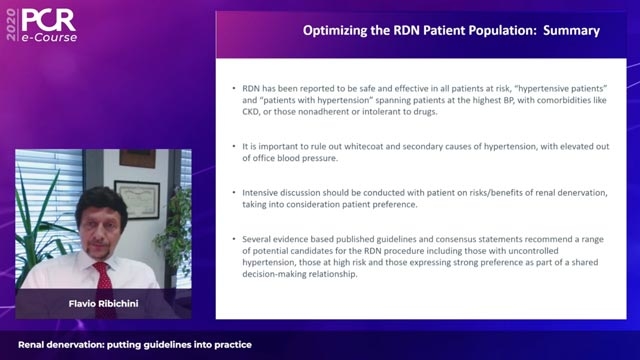 2020 PCR e-Course

Optimizing the RDN Patient Population: Summary

• RDN has been reported to be safe and effective in all patients at risk, "hypertensive patients" and "patients with hypertension" spanning patients at the highest BP, with comorbidities like CKD, or those nonadherent or intolerant to drugs.

• It is important to rule out whitecoat and secondary causes of hypertension, with elevated out of office blood pressure.

• Intensive discussion should be conducted with patient on risks/benefits of renal denervation, taking into consideration patient preference.

• Several evidence based published guidelines and consensus statements recommend a range of potential candidates for the RDN procedure including those with uncontrolled hypertension, those at high risk and those expressing strong preference as part of a shared decision-making relationship.

Flavio Ribichini

Renal denervation: putting guidelines into practice